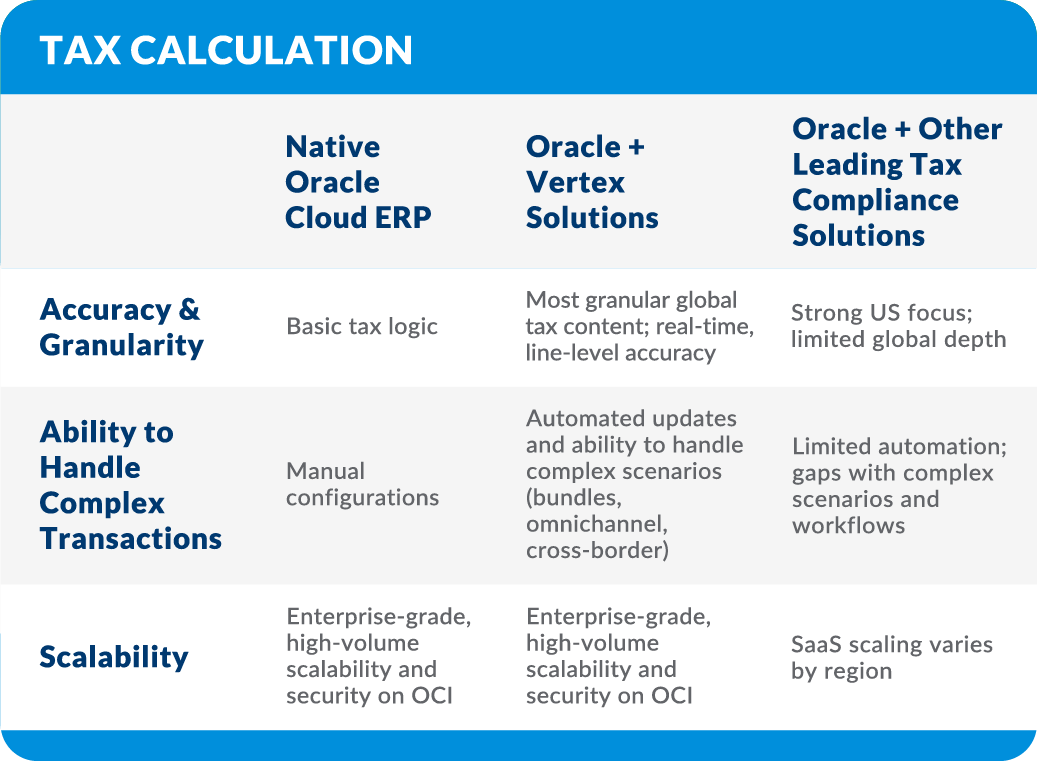 TAX CALCULATION

| | Native Oracle Cloud ERP | Oracle + Vertex Solutions | Oracle + Other Leading Tax Compliance Solutions |
|---|---|---|---|
| Accuracy & Granularity | Basic tax logic | Most granular global tax content; real-time, line-level accuracy | Strong US focus; limited global depth |
| Ability to Handle Complex Transactions | Manual configurations | Automated updates and ability to handle complex scenarios (bundles, omnichannel, cross-border) | Limited automation; gaps with complex scenarios and workflows |
| Scalability | Enterprise-grade, high-volume scalability and security on OCI | Enterprise-grade, high-volume scalability and security on OCI | SaaS scaling varies by region |